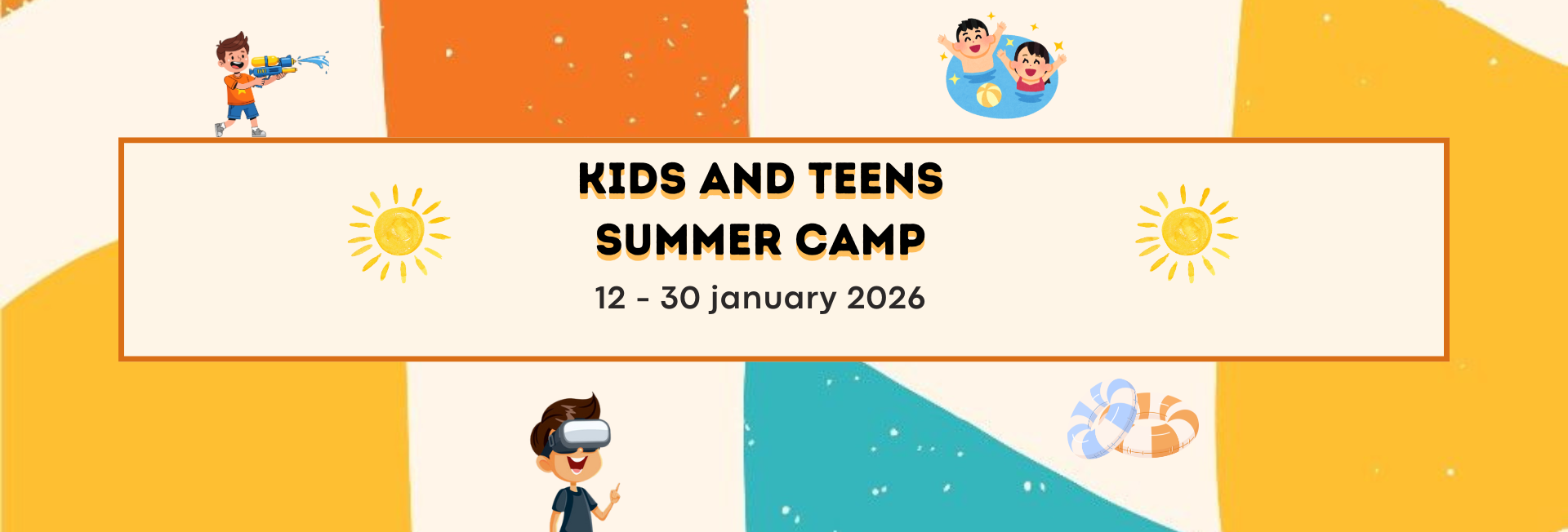 KIDS AND TEENS SUMMER CAMP

12 - 30 january 2026